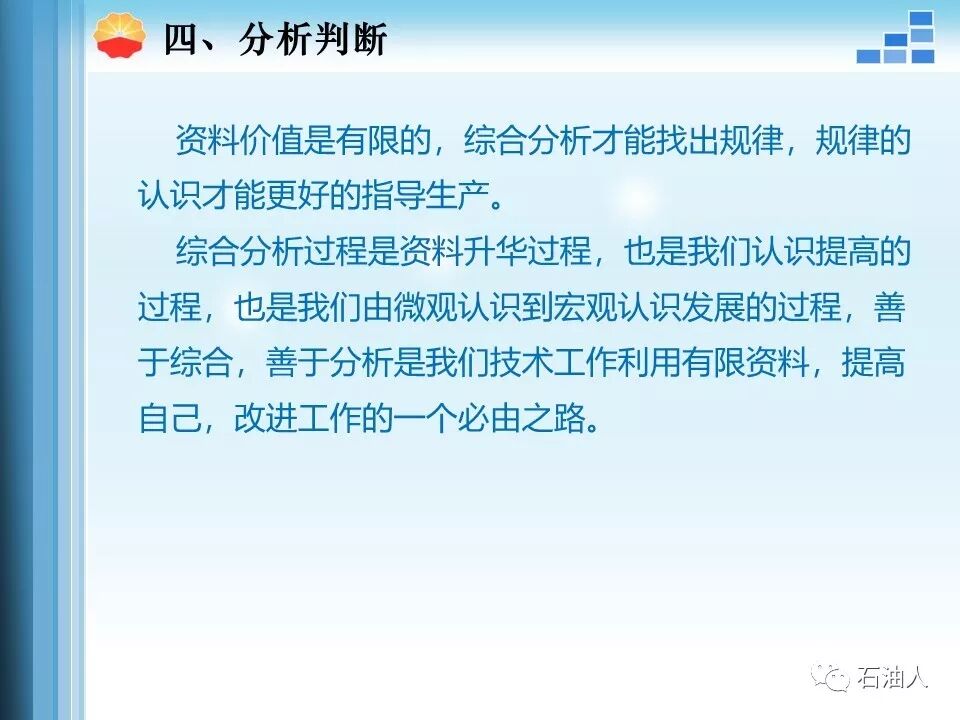 四、分析判断

资料价值是有限的，综合分析才能找出规律，规律的认识才能更好的指导生产。

综合分析过程是资料升华过程，也是我们认识提高的过程，也是我们由微观认识到宏观认识发展的过程，善于综合，善于分析是我们技术工作利用有限资料，提高自己，改进工作的一个必由之路。

石油人